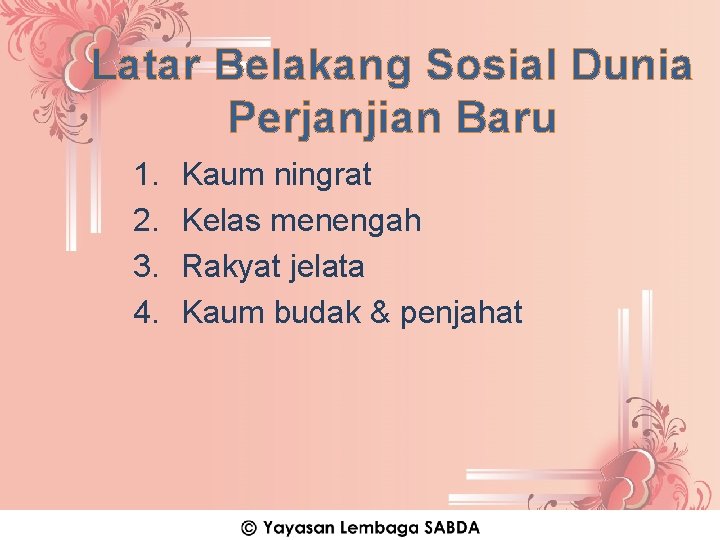 Latar Belakang Sosial Dunia Perjanjian Baru

1. Kaum ningrat
2. Kelas menengah
3. Rakyat jelata
4. Kaum budak & penjahat

© Yayasan Lembaga SABDA